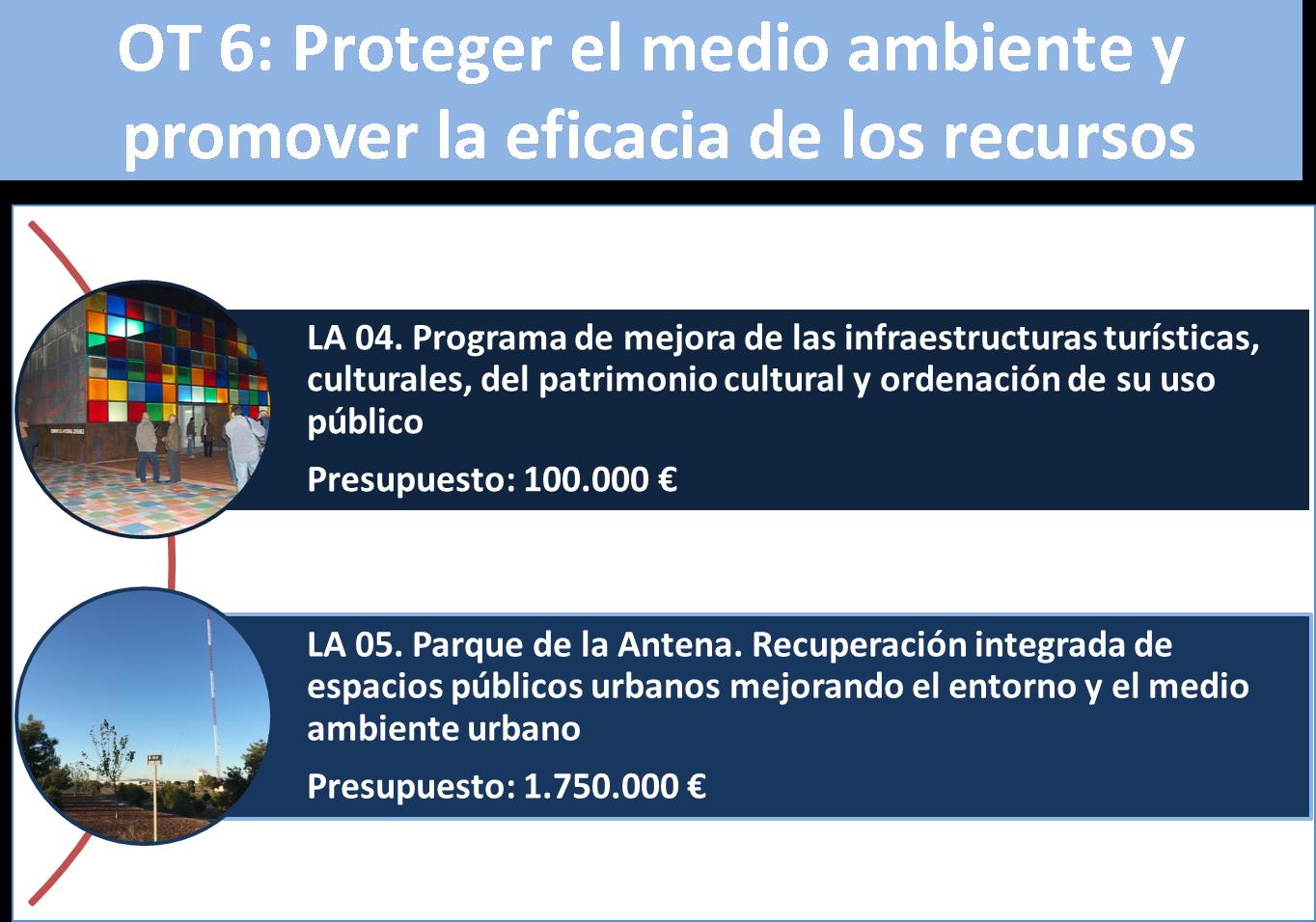 OT 6: Proteger el medio ambiente y promover la eficacia de los recursos

LA 04. Programa de mejora de las infraestructuras turísticas, culturales, del patrimonio cultural y ordenación de su uso público

Presupuesto: 100.000 €

LA 05. Parque de la Antena. Recuperación integrada de espacios públicos urbanos mejorando el entorno y el medio ambiente urbano

Presupuesto: 1.750.000 €